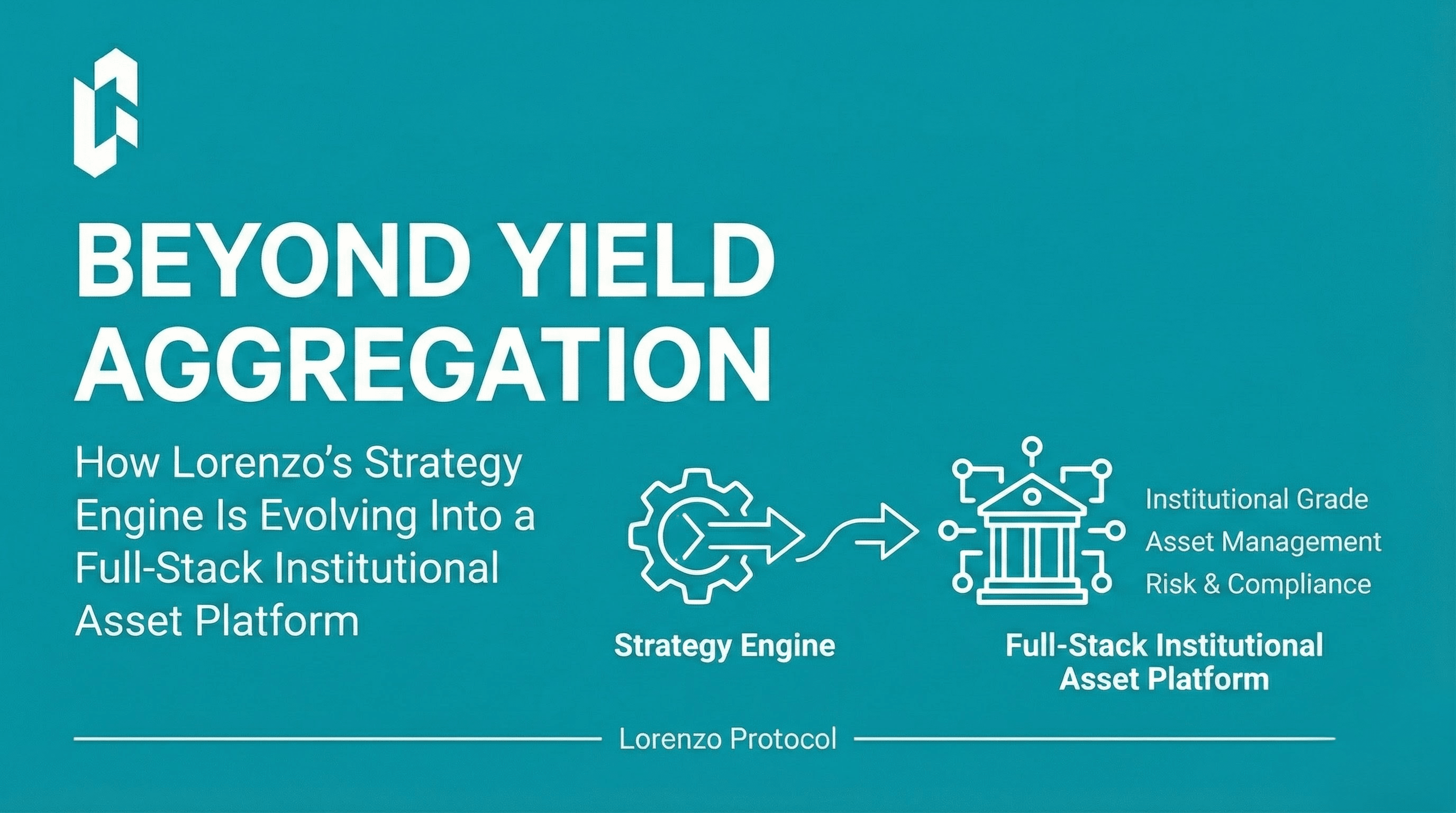 BEYOND YIELD AGGREGATION

How Lorenzo's Strategy Engine Is Evolving Into a Full-Stack Institutional Asset Platform

Strategy Engine

Institutional Grade
Asset Management
Risk & Compliance

Full-Stack Institutional Asset Platform

Lorenzo Protocol